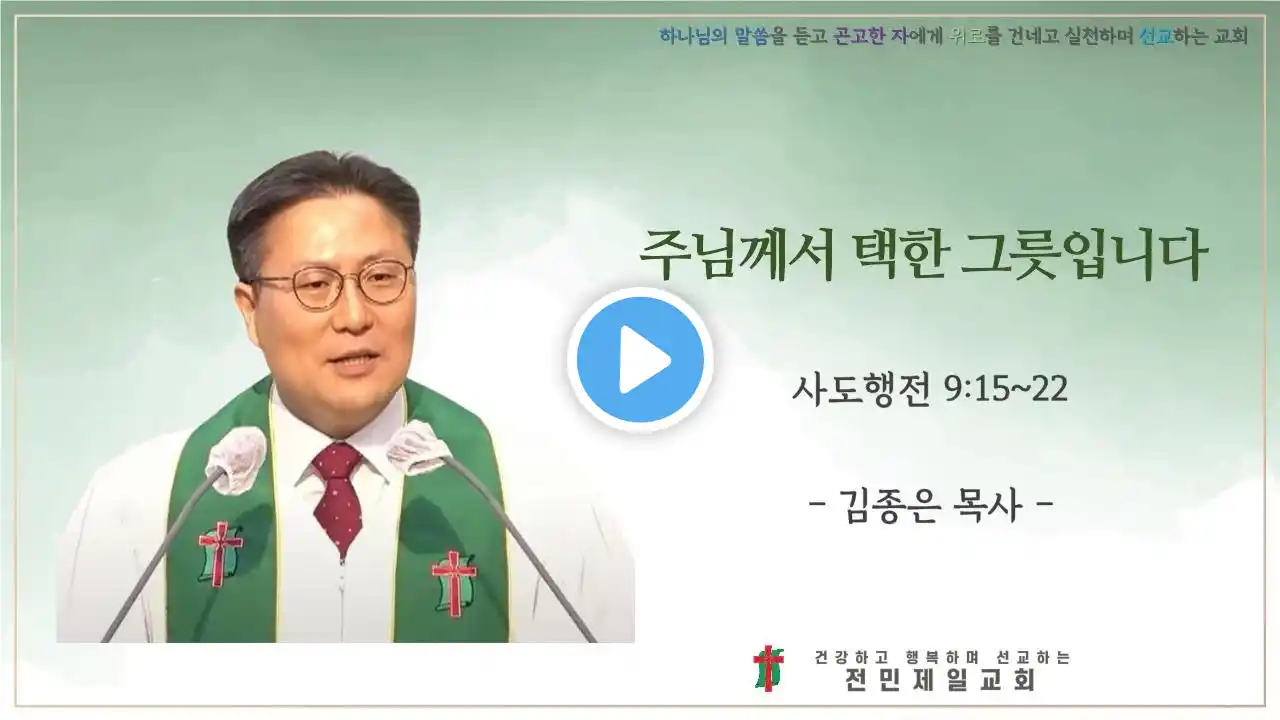 하나님의 말씀을 듣고 곤고한 자에게 위로를 건네고 실천하며 선교하는 교회

주님께서 택한 그릇입니다

사도행전 9:15~22

- 김종은 목사 -

건강하고 행복하며 선교하는
전민제일교회